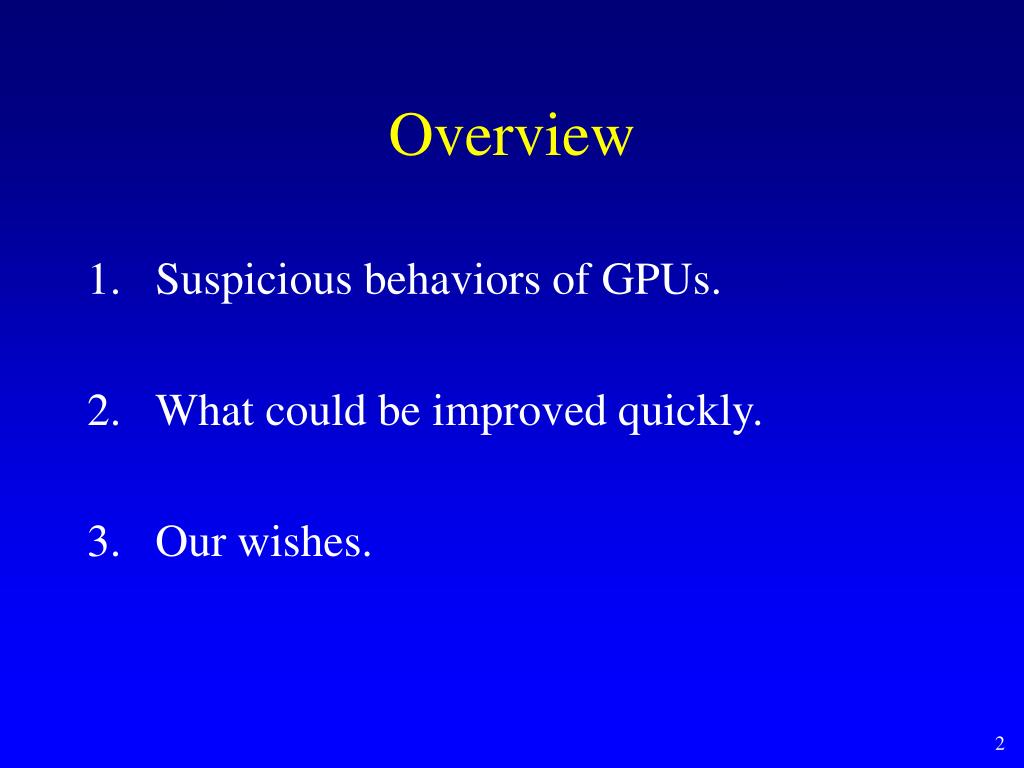 Overview

1. Suspicious behaviors of GPUs.

2. What could be improved quickly.

3. Our wishes.

2